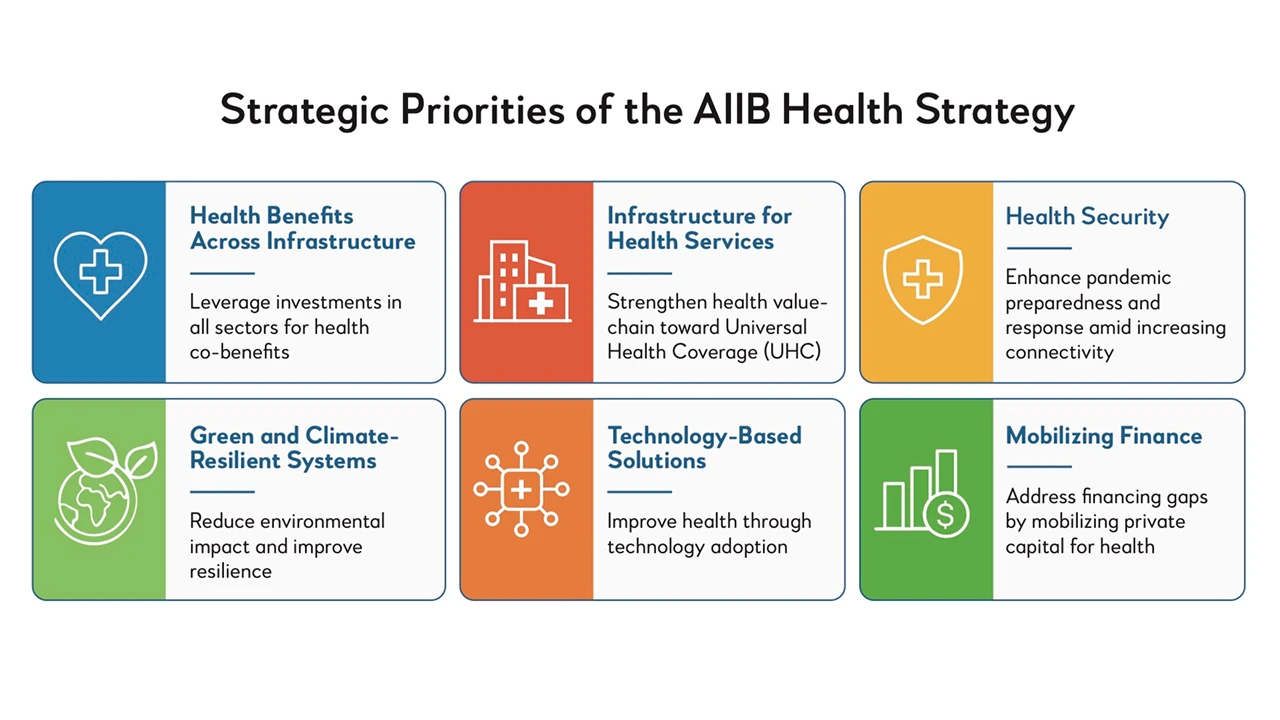 Strategic Priorities of the AIIB Health Strategy

Health Benefits Across Infrastructure

Leverage investments in all sectors for health co-benefits

Infrastructure for Health Services

Strengthen health value-chain toward Universal Health Coverage (UHC)

Health Security

Enhance pandemic preparedness and response amid increasing connectivity

Green and Climate-Resilient Systems

Reduce environmental impact and improve resilience

Technology-Based Solutions

Improve health through technology adoption

Mobilizing Finance

Address financing gaps by mobilizing private capital for health